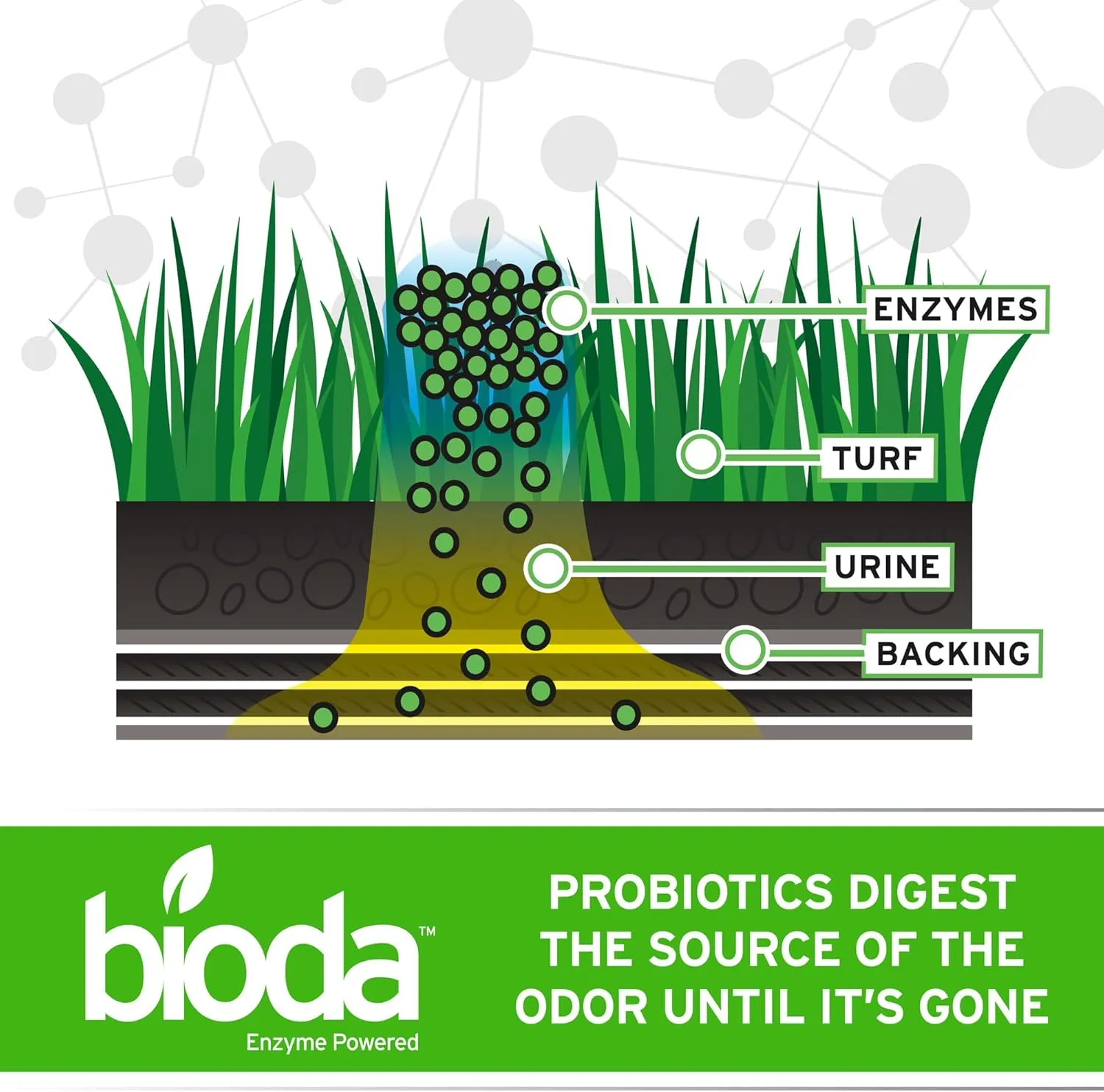 ENZYMES

TURF

URINE

BACKING

bioda™
Enzyme Powered

PROBIOTICS DIGEST THE SOURCE OF THE ODOR UNTIL IT'S GONE